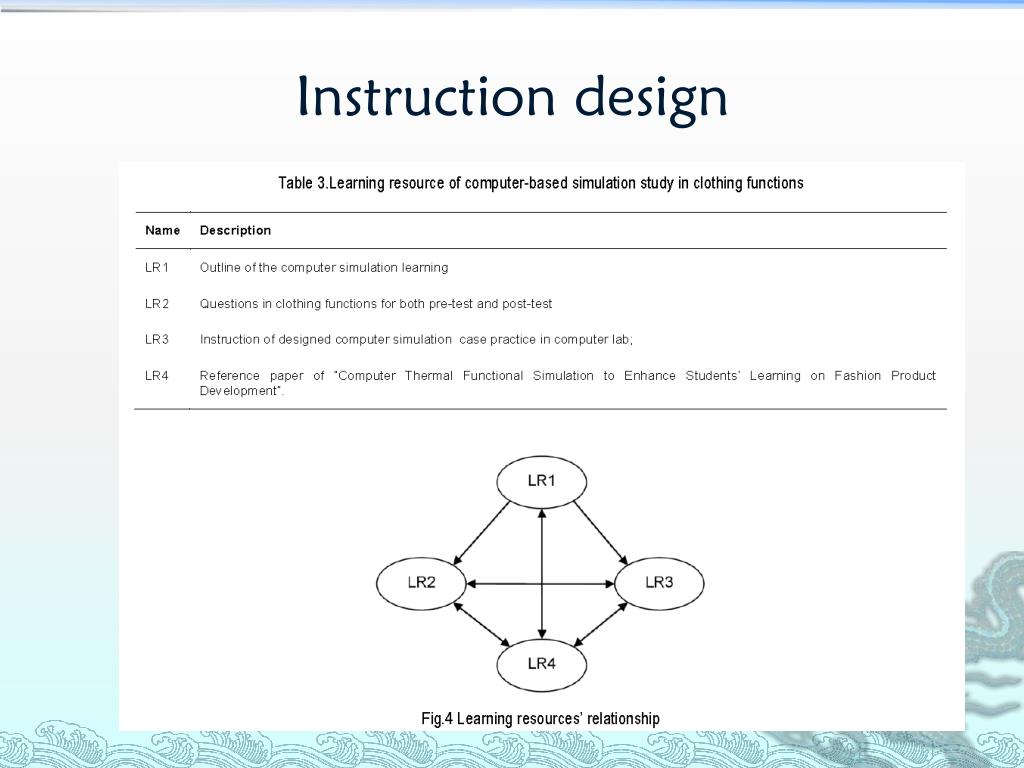 Instruction design

Table 3.Learning resource of computer-based simulation study in clothing functions

| Name | Description |
|---|---|
| LR1 | Outline of the computer simulation learning |
| LR2 | Questions in clothing functions for both pre-test and post-test |
| LR3 | Instruction of designed computer simulation case practice in computer lab; |
| LR4 | Reference paper of "Computer Thermal Functional Simulation to Enhance Students' Learning on Fashion Product Development". |

LR1

LR2

LR3

LR4

Fig.4 Learning resources' relationship